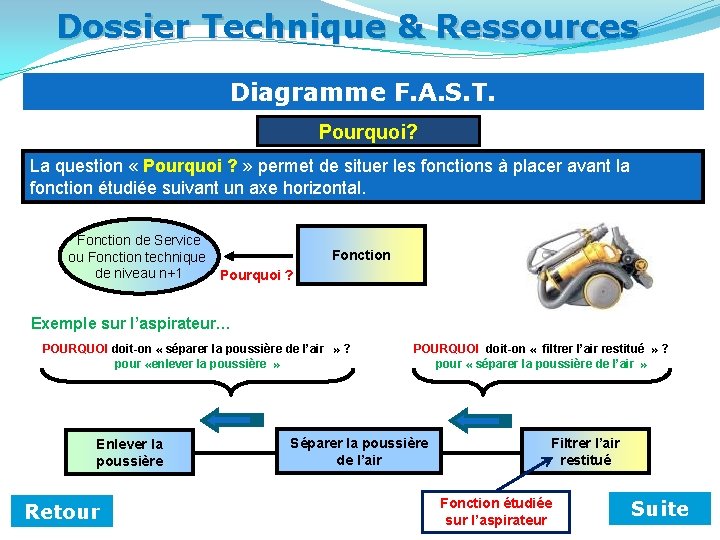 Dossier Technique & Ressources

Diagramme F.A.S.T.

Pourquoi?

La question « Pourquoi ? » permet de situer les fonctions à placer avant la fonction étudiée suivant un axe horizontal.

Fonction de Service ou Fonction technique de niveau n+1

Pourquoi ?

Fonction

Exemple sur l'aspirateur...

POURQUOI doit-on « séparer la poussière de l'air » ?
pour «enlever la poussière »

POURQUOI doit-on « filtrer l'air restitué » ?
pour « séparer la poussière de l'air »

Enlever la poussière

Séparer la poussière de l'air

Filtrer l'air restitué

Fonction étudiée sur l'aspirateur

Retour

Suite